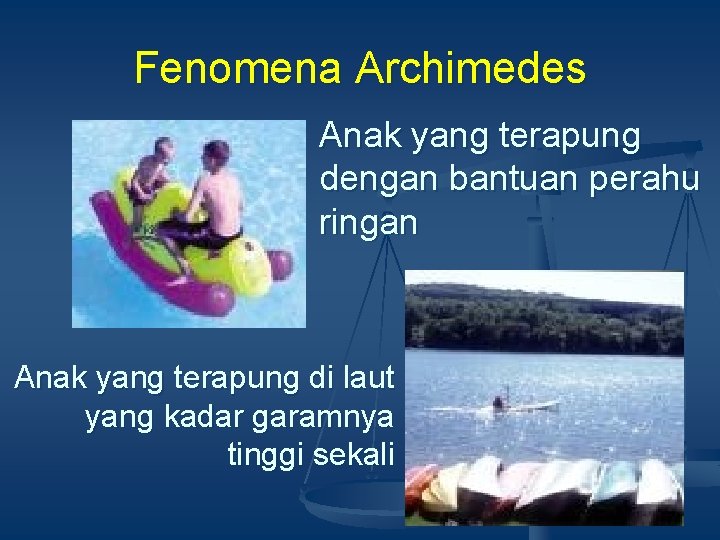 Fenomena Archimedes

Anak yang terapung dengan bantuan perahu ringan

Anak yang terapung di laut yang kadar garamnya tinggi sekali